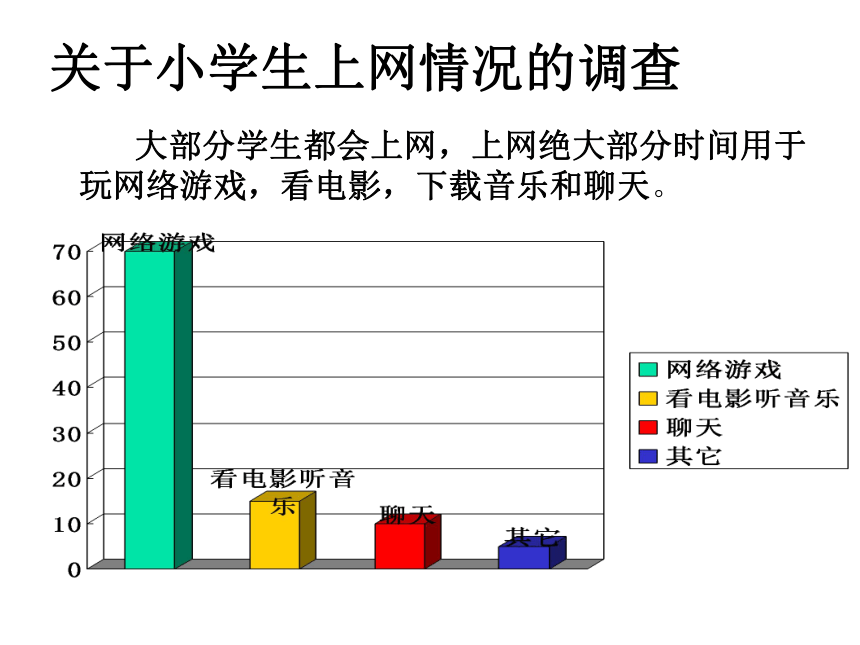 关于小学生上网情况的调查

大部分学生都会上网，上网绝大部分时间用于玩网络游戏，看电影，下载音乐和聊天。

70
60
50
40
30
20
10
0

网络游戏
看电影听音乐
聊天
其它

网络游戏
看电影听音乐
聊天
其它